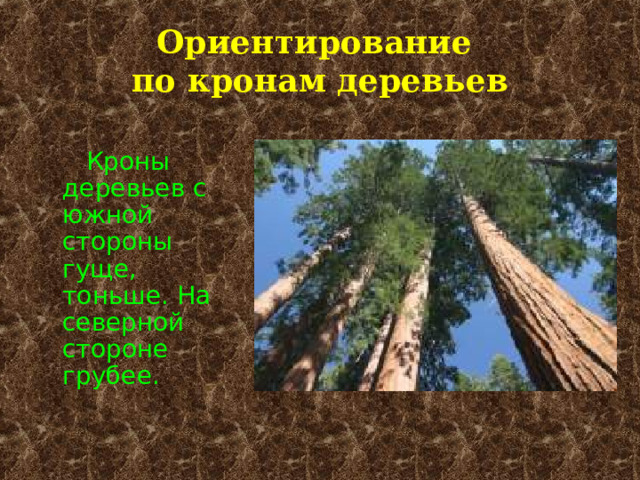 Ориентирование по кронам деревьев

Кроны деревьев с южной стороны гуще, тоньше. На северной стороне грубее.